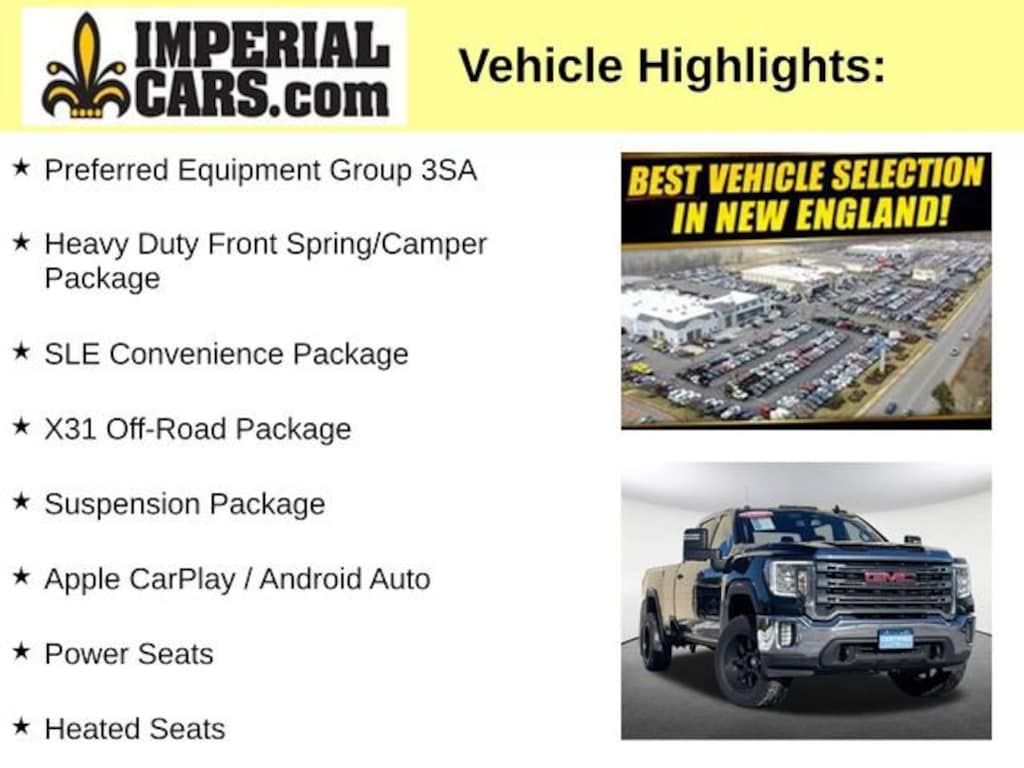 IMPERIAL CARS.com

Vehicle Highlights:

★ Preferred Equipment Group 3SA

★ Heavy Duty Front Spring/Camper Package

★ SLE Convenience Package

★ X31 Off-Road Package

★ Suspension Package

★ Apple CarPlay / Android Auto

★ Power Seats

★ Heated Seats

BEST VEHICLE SELECTION IN NEW ENGLAND!

GMC